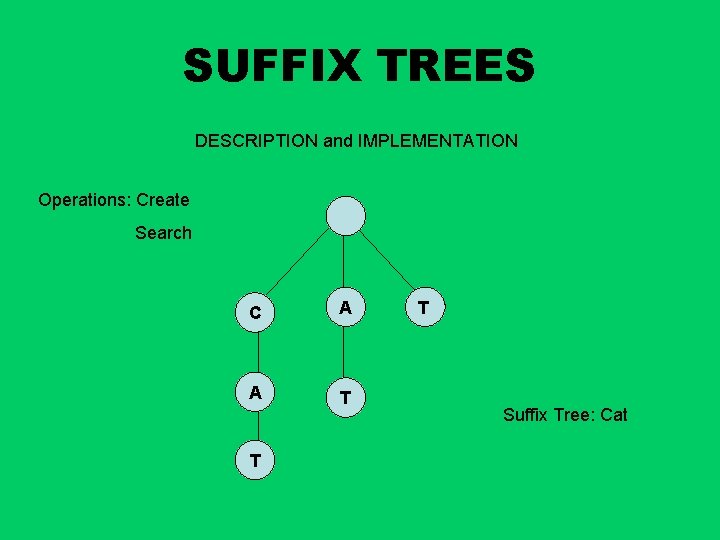 SUFFIX TREES

DESCRIPTION and IMPLEMENTATION

Operations: Create

Search

C

A

T

A

T

T

Suffix Tree: Cat